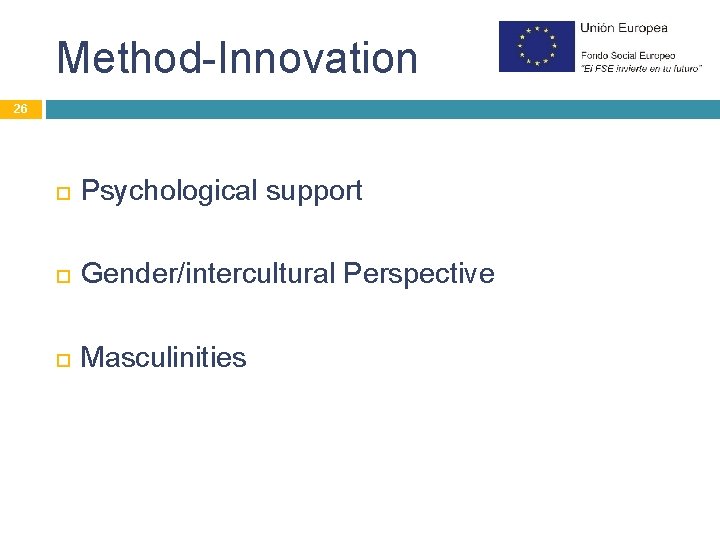 Method-Innovation

Unión Europea
Fondo Social Europeo
"El FSE invierte en tu futuro"

26

Psychological support

Gender/intercultural Perspective

Masculinities